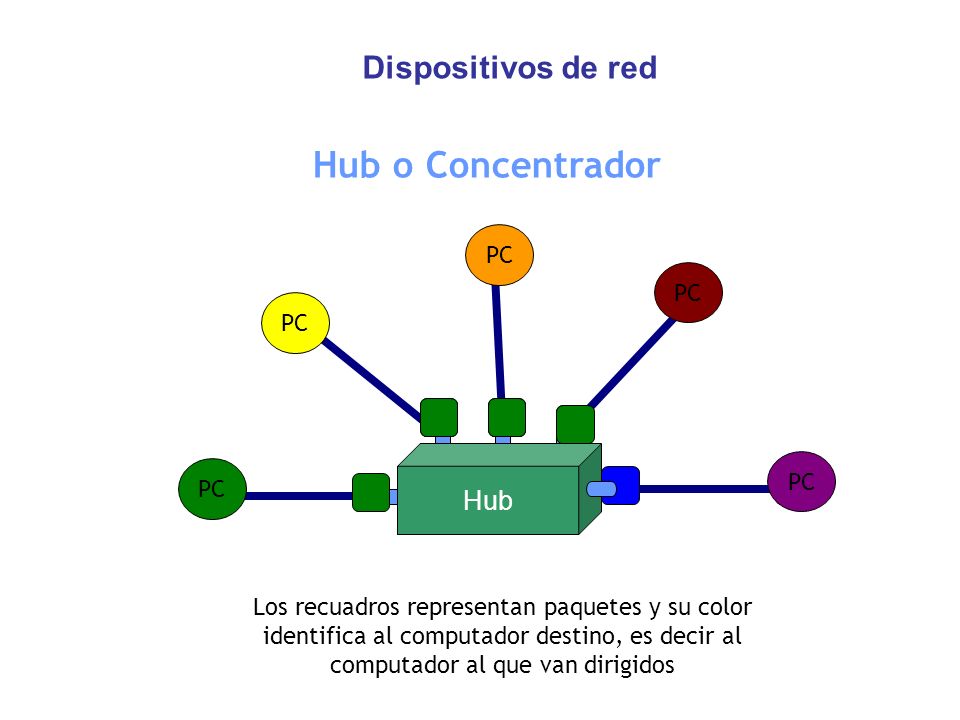 Dispositivos de red

Hub o Concentrador

PC

PC

PC

PC

Hub

PC

Los recuadros representan paquetes y su color identifica al computador destino, es decir al computador al que van dirigidos